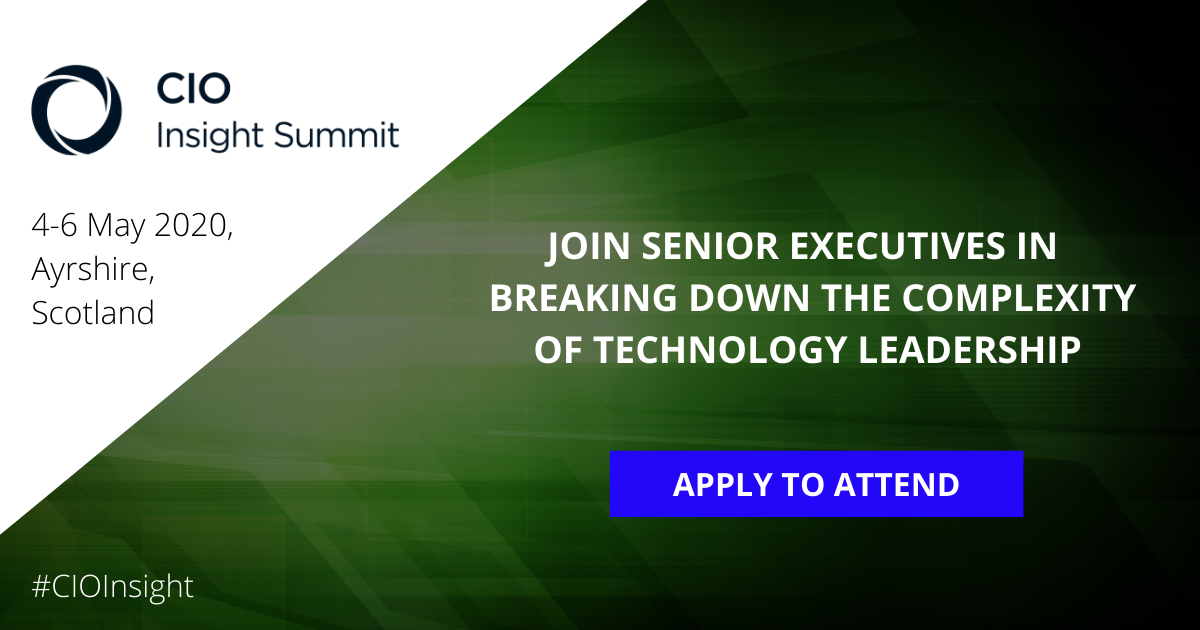 CIO
Insight Summit

4-6 May 2020, Ayrshire, Scotland

JOIN SENIOR EXECUTIVES IN BREAKING DOWN THE COMPLEXITY OF TECHNOLOGY LEADERSHIP

APPLY TO ATTEND

#CIOInsight